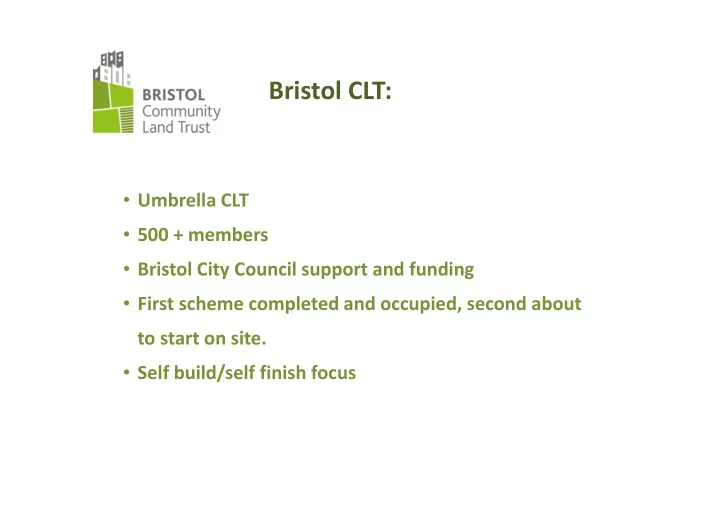 BRISTOL
Community
Land Trust

Bristol CLT:

• Umbrella CLT
• 500 + members
• Bristol City Council support and funding
• First scheme completed and occupied, second about to start on site.
• Self build/self finish focus